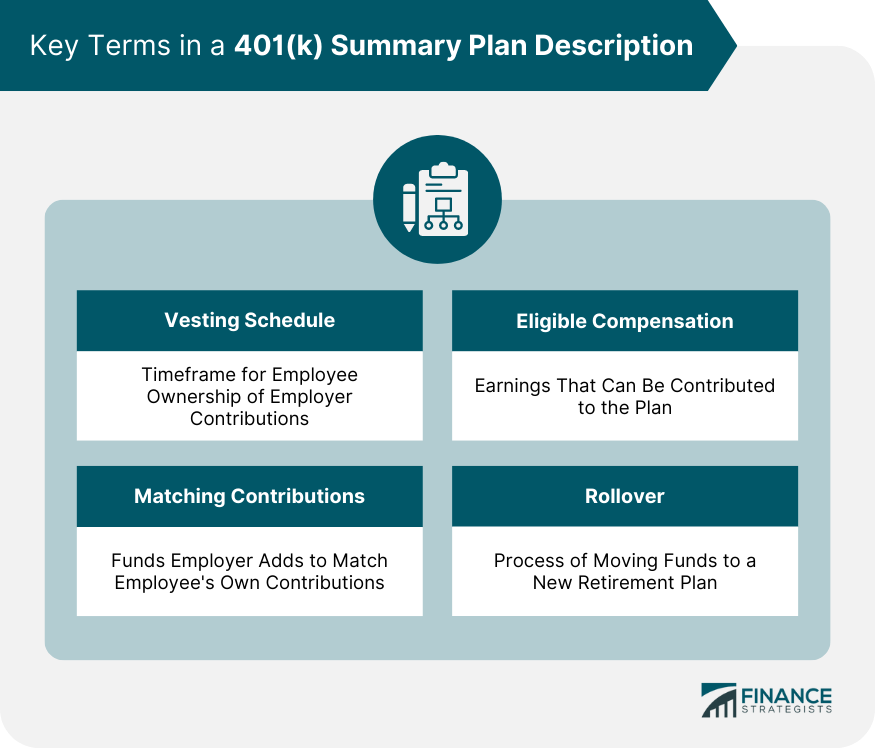 Key Terms in a 401(k) Summary Plan Description

Vesting Schedule

Timeframe for Employee Ownership of Employer Contributions

Eligible Compensation

Earnings That Can Be Contributed to the Plan

Matching Contributions

Funds Employer Adds to Match Employee's Own Contributions

Rollover

Process of Moving Funds to a New Retirement Plan

FINANCE STRATEGISTS